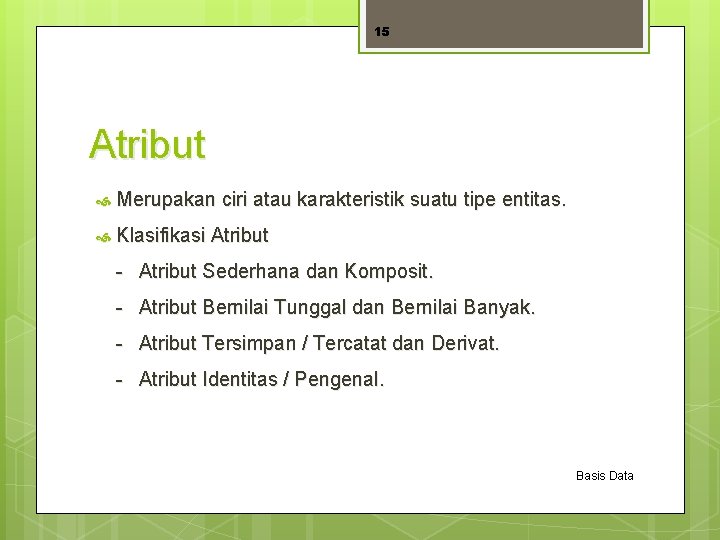 15

Atribut

Merupakan ciri atau karakteristik suatu tipe entitas.

Klasifikasi Atribut

- Atribut Sederhana dan Komposit.

- Atribut Bernilai Tunggal dan Bernilai Banyak.

- Atribut Tersimpan / Tercatat dan Derivat.

- Atribut Identitas / Pengenal.

Basis Data